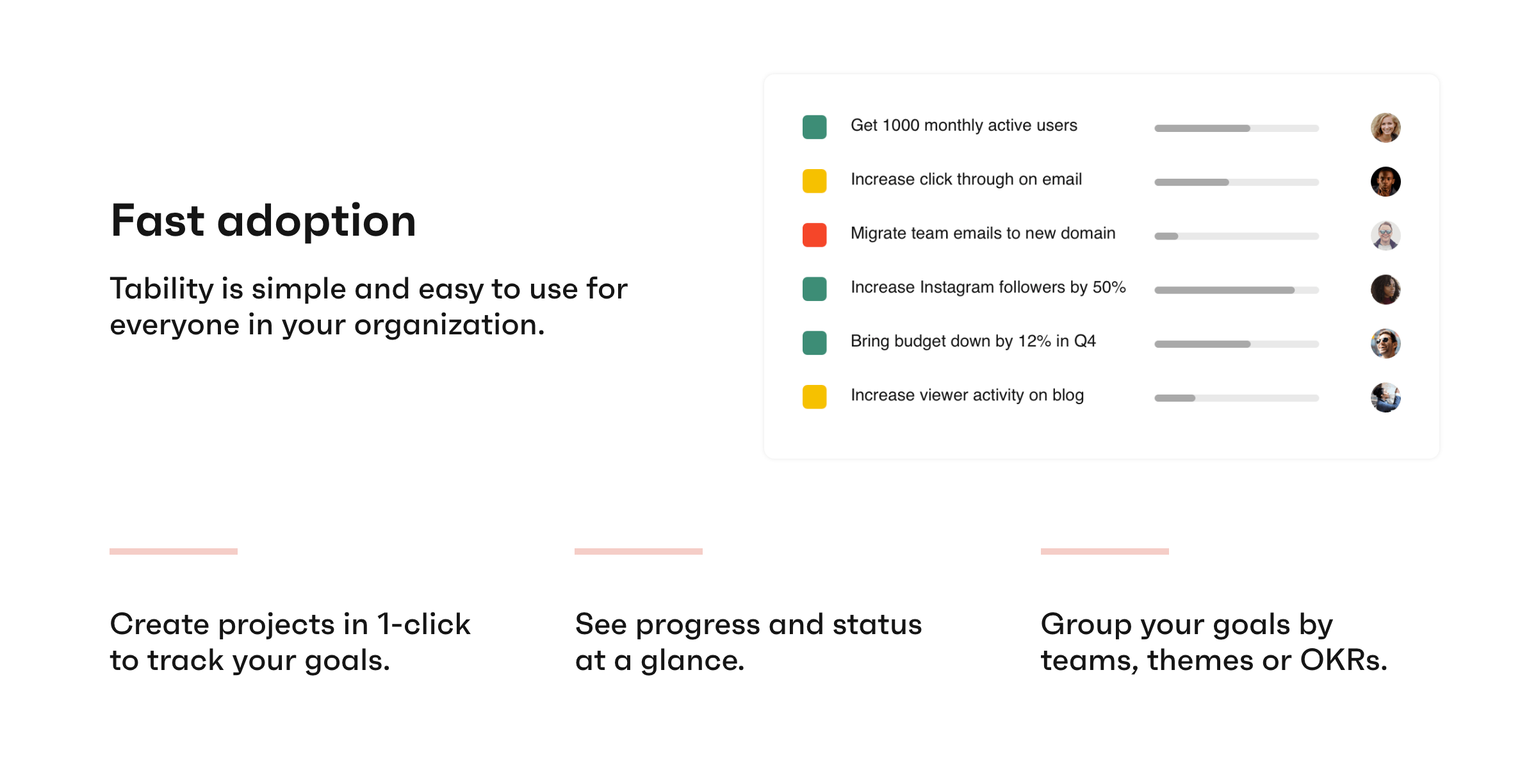 Fast adoption

Tability is simple and easy to use for everyone in your organization.

Get 1000 monthly active users

Increase click through on email

Migrate team emails to new domain

Increase Instagram followers by 50%

Bring budget down by 12% in Q4

Increase viewer activity on blog

Create projects in 1-click to track your goals.

See progress and status at a glance.

Group your goals by teams, themes or OKRs.